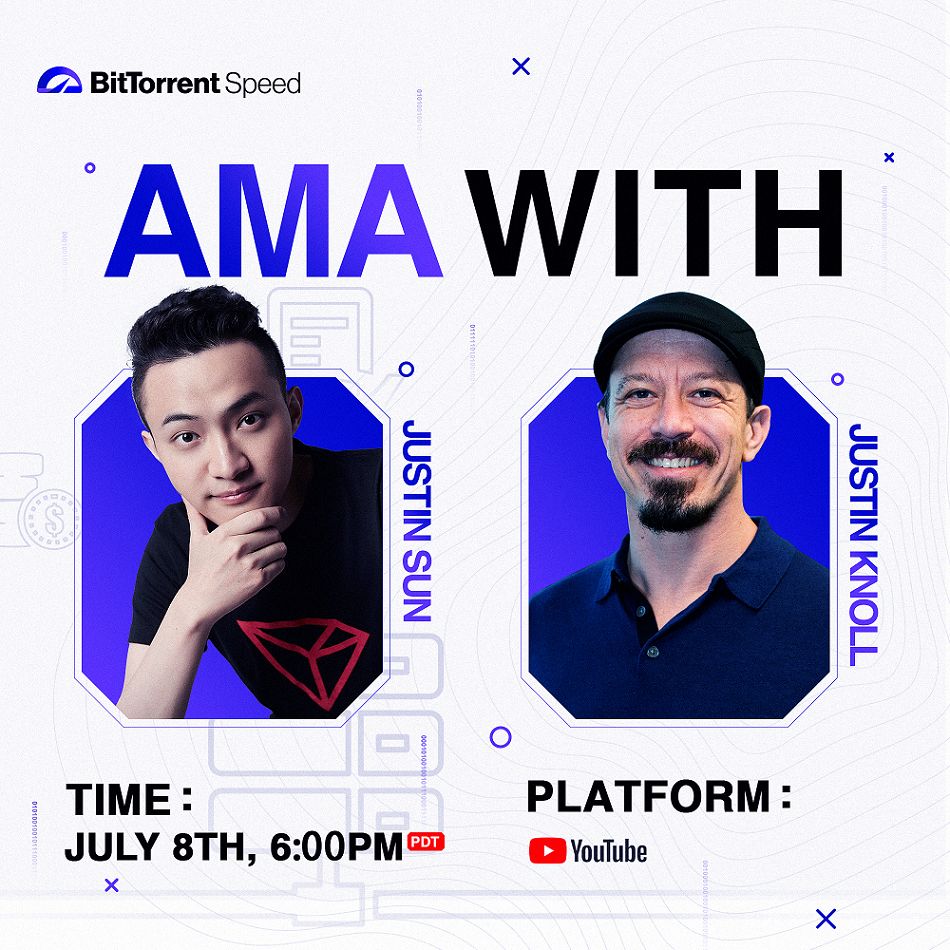 BitTorrent Speed

AMA WITH

JUSTIN SUN

JUSTIN KNOLL

TIME :
JULY 8TH, 6:00PM PDT

PLATFORM :
YouTube